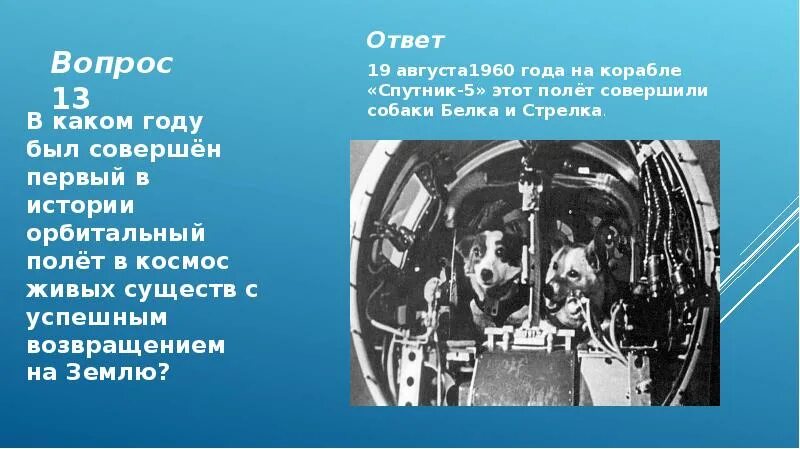 Вопрос 13

В каком году был совершён первый в истории орбитальный полёт в космос живых существ с успешным возвращением на Землю?

Ответ

19 августа1960 года на корабле «Спутник-5» этот полёт совершили собаки Белка и Стрелка.